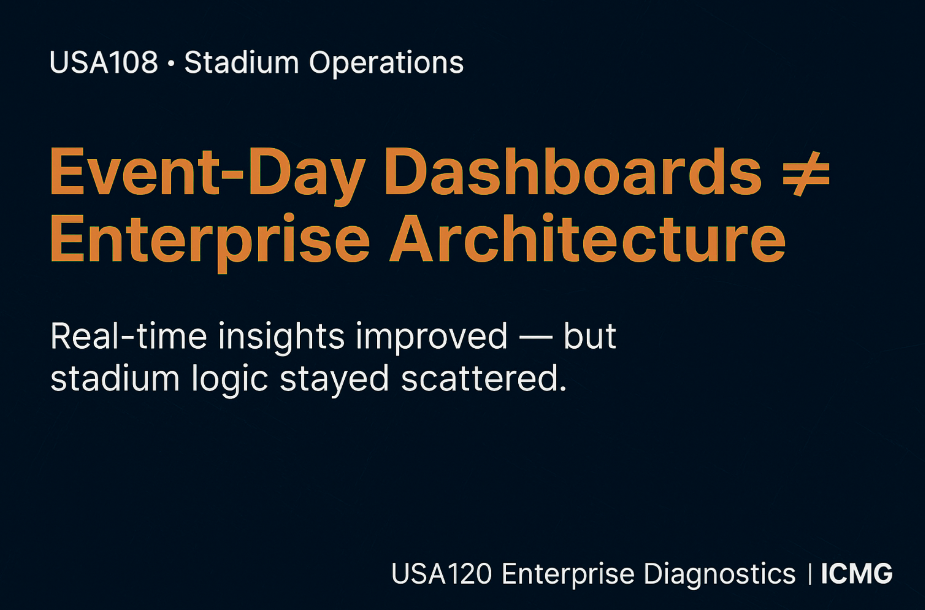 USA108 • Stadium Operations

Event-Day Dashboards ≠ Enterprise Architecture

Real-time insights improved — but stadium logic stayed scattered.

USA120 Enterprise Diagnostics | ICMG